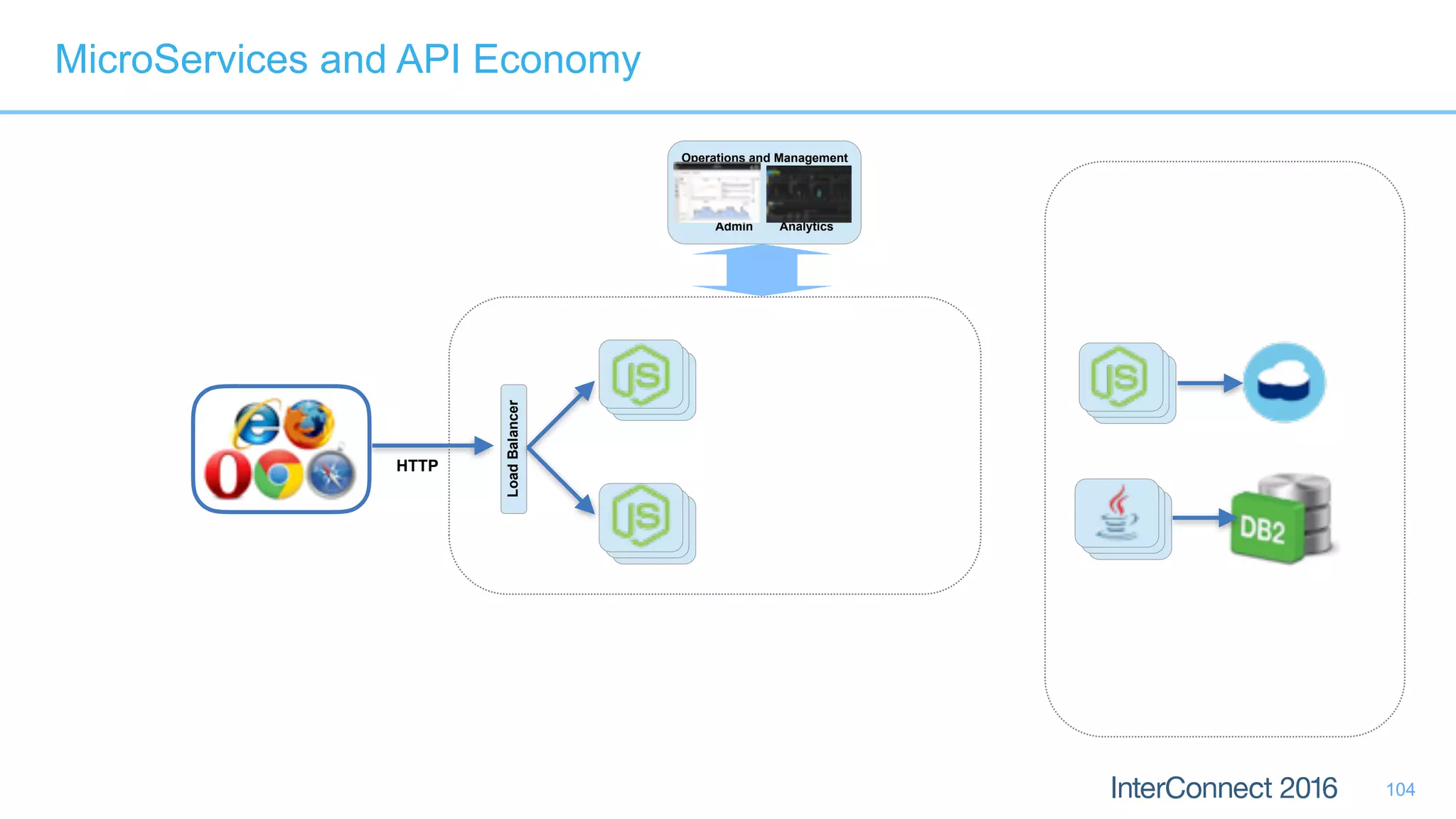 MicroServices and API Economy

Operations and Management

Admin

Analytics

HTTP

Load Balancer

JS

JS

JS

DB2

InterConnect 2016

104